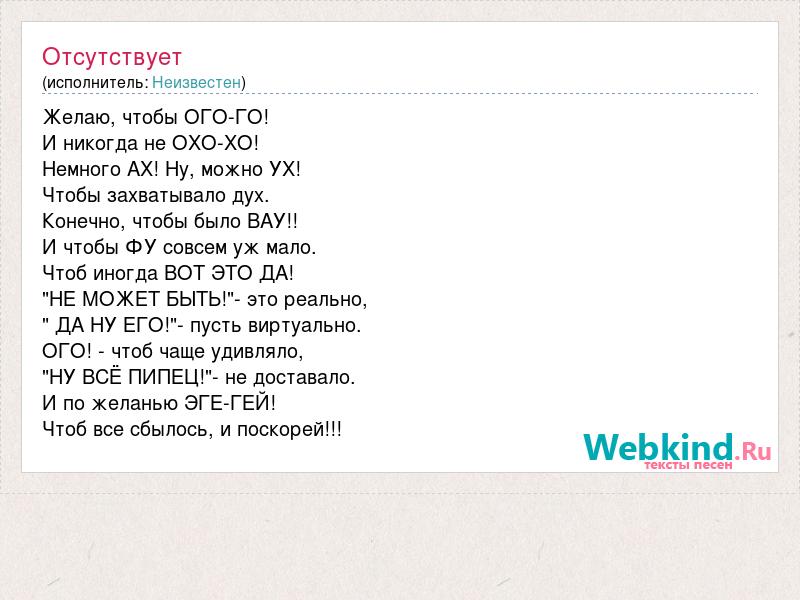 Отсутствует
(исполнитель: Неизвестен)

Желаю, чтобы ОГО-ГО!
И никогда не ОХО-ХО!
Немного АХ! Ну, можно УХ!
Чтобы захватывало дух.
Конечно, чтобы было ВАУ!!
И чтобы ФУ совсем уж мало.
Чтоб иногда ВОТ ЭТО ДА!
"НЕ МОЖЕТ БЫТЬ!"- это реально,
" ДА НУ ЕГО!"- пусть виртуально.
ОГО! - чтоб чаще удивляло,
"НУ ВСЁ ПИПЕЦ!"- не доставало.
И по желанью ЭГЕ-ГЕЙ!
Чтоб все сбылось, и поскорей!!!

Webkind.Ru
тексты песен